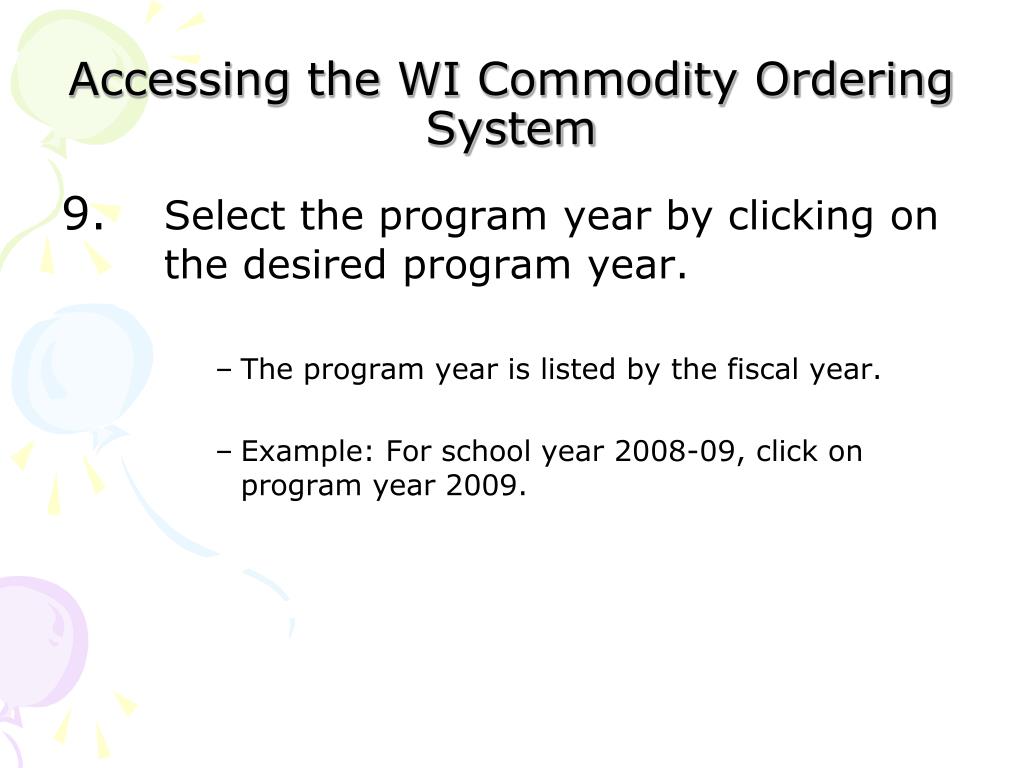 Accessing the WI Commodity Ordering System

9. Select the program year by clicking on the desired program year.

– The program year is listed by the fiscal year.

– Example: For school year 2008-09, click on program year 2009.